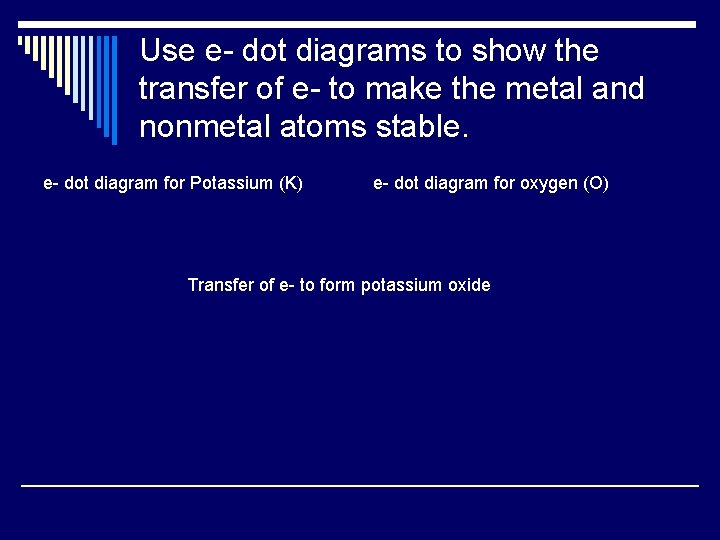 Use e- dot diagrams to show the transfer of e- to make the metal and nonmetal atoms stable.

e- dot diagram for Potassium (K)

e- dot diagram for oxygen (O)

Transfer of e- to form potassium oxide